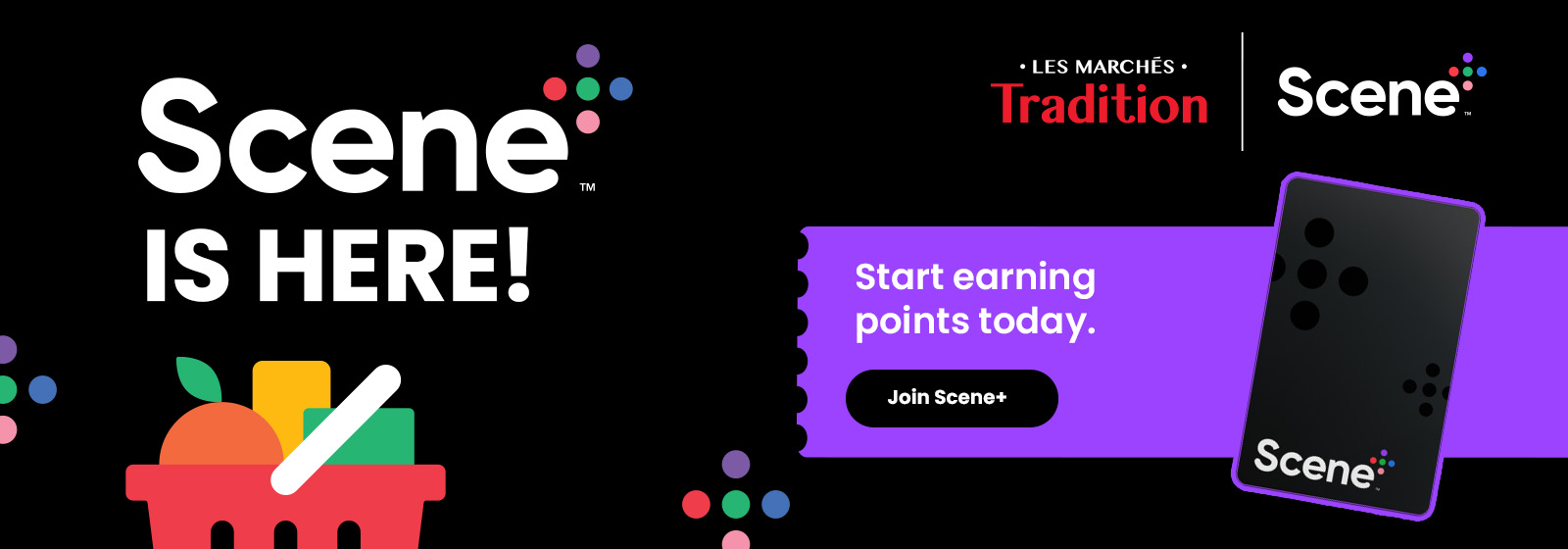 Scene™
IS HERE!

• LES MARCHÉS •
Tradition

Scene™

Start earning points today.

Join Scene+

Scene™